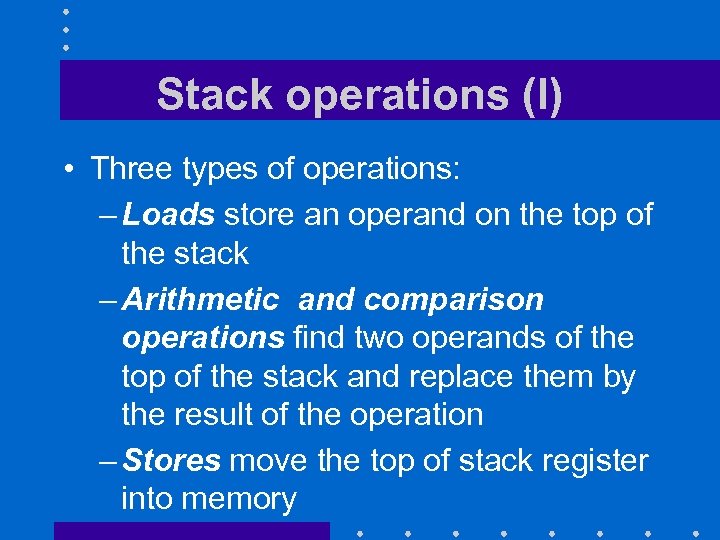 Stack operations (I)

• Three types of operations:

– Loads store an operand on the top of the stack

– Arithmetic and comparison operations find two operands of the top of the stack and replace them by the result of the operation

– Stores move the top of stack register into memory